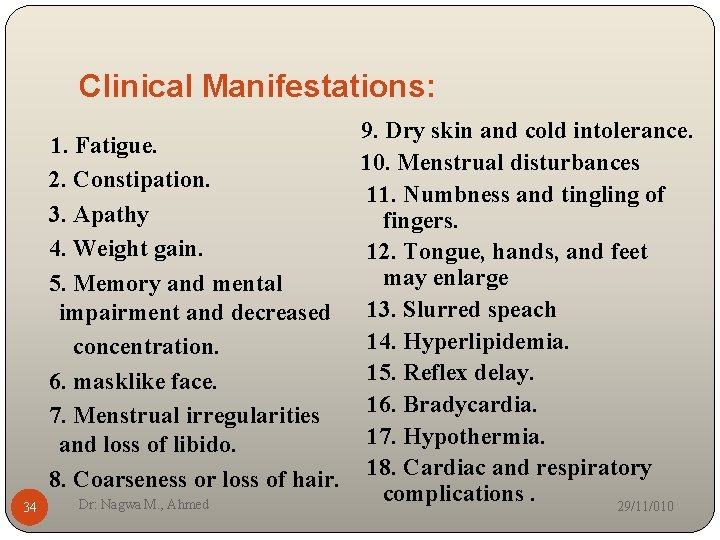 Clinical Manifestations:

1. Fatigue.
2. Constipation.
3. Apathy
4. Weight gain.
5. Memory and mental impairment and decreased concentration.
6. masklike face.
7. Menstrual irregularities and loss of libido.
8. Coarseness or loss of hair.

9. Dry skin and cold intolerance.
10. Menstrual disturbances
11. Numbness and tingling of fingers.
12. Tongue, hands, and feet may enlarge
13. Slurred speach
14. Hyperlipidemia.
15. Reflex delay.
16. Bradycardia.
17. Hypothermia.
18. Cardiac and respiratory complications .

34 Dr: Nagwa M., Ahmed 29/11/010